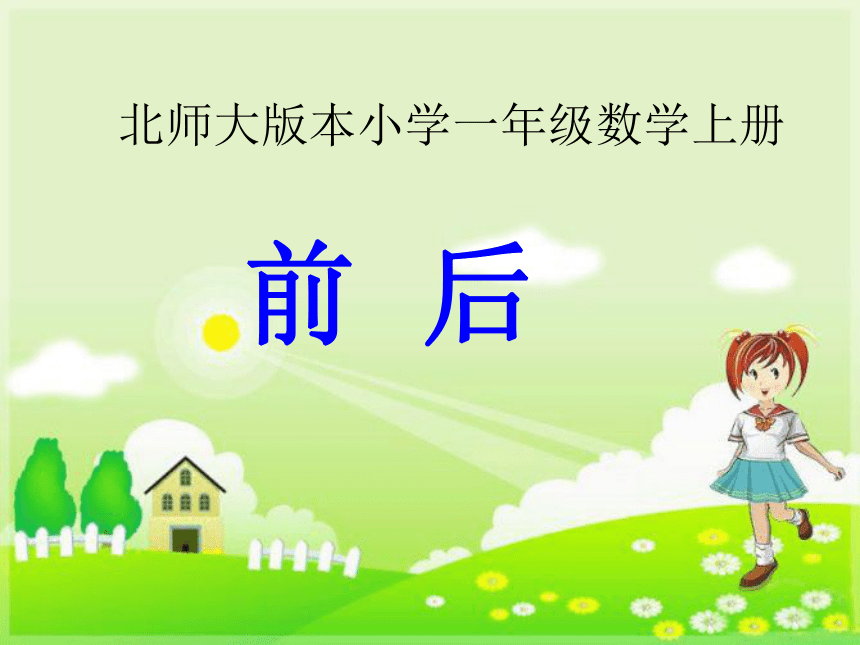 北师大版本小学一年级数学上册

前 后